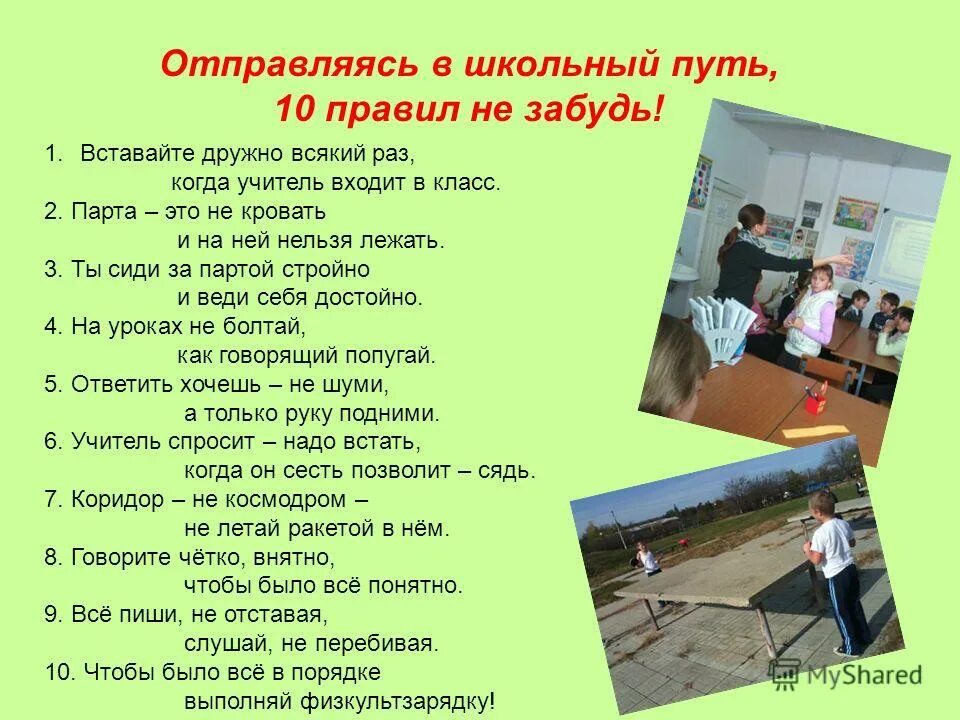 Отправляясь в школьный путь,
10 правил не забудь!

1. Вставайте дружно всякий раз,
когда учитель входит в класс.
2. Парта – это не кровать
и на ней нельзя лежать.
3. Ты сиди за партой стройно
и веди себя достойно.
4. На уроках не болтай,
как говорящий попугай.
5. Ответить хочешь – не шуми,
а только руку подними.
6. Учитель спросит – надо встать,
когда он сесть позволит – сядь.
7. Коридор – не космодром –
не летай ракетой в нём.
8. Говорите чётко, внятно,
чтобы было всё понятно.
9. Всё пиши, не отставая,
слушай, не перебивая.
10. Чтобы было всё в порядке
выполняй физкультзарядку!

MyShared